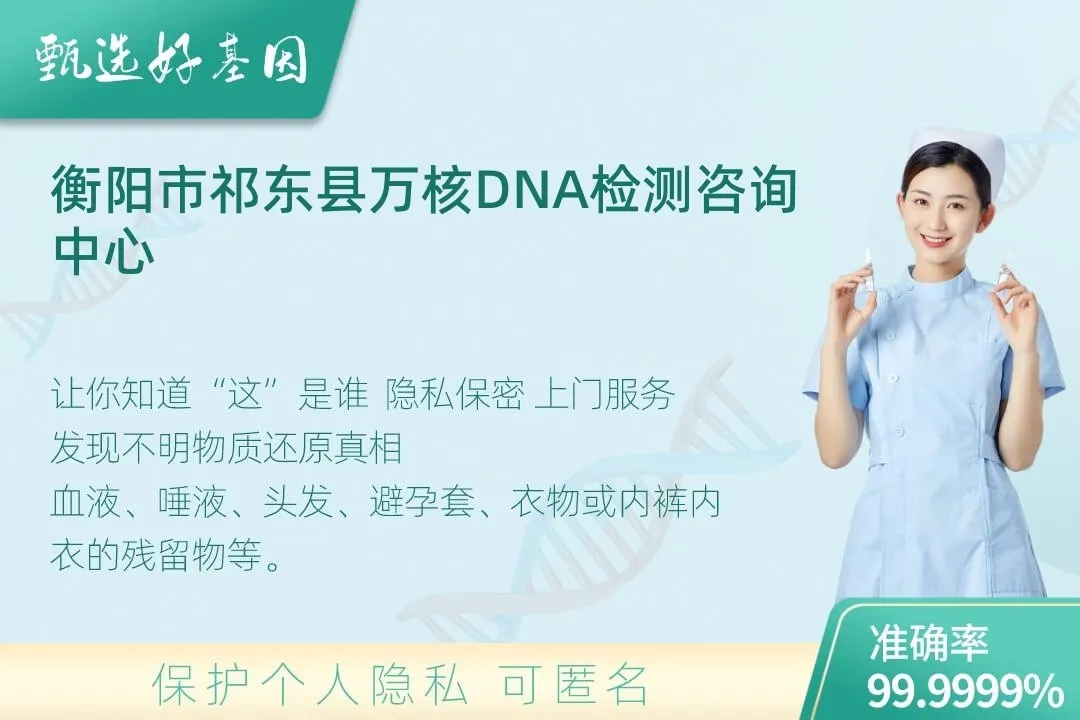 甄选好基因

衡阳市祁东县万核DNA检测咨询中心

让你知道“这”是谁 隐私保密 上门服务
发现不明物质还原真相
血液、唾液、头发、避孕套、衣物或内裤内衣的残留物等。

保护个人隐私 可匿名

准确率
99.9999%